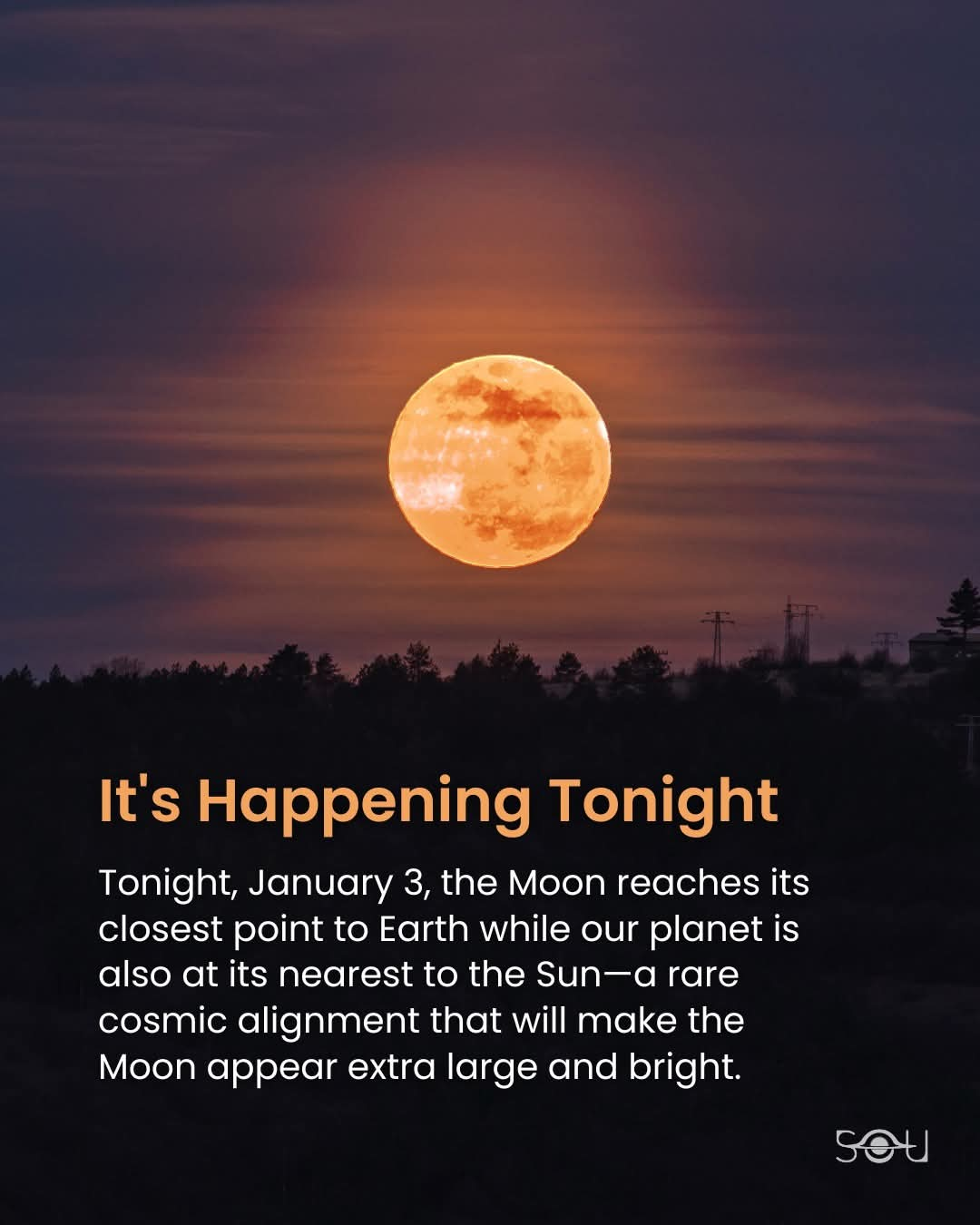 It's Happening Tonight

Tonight, January 3, the Moon reaches its closest point to Earth while our planet is also at its nearest to the Sun—a rare cosmic alignment that will make the Moon appear extra large and bright.

SOU